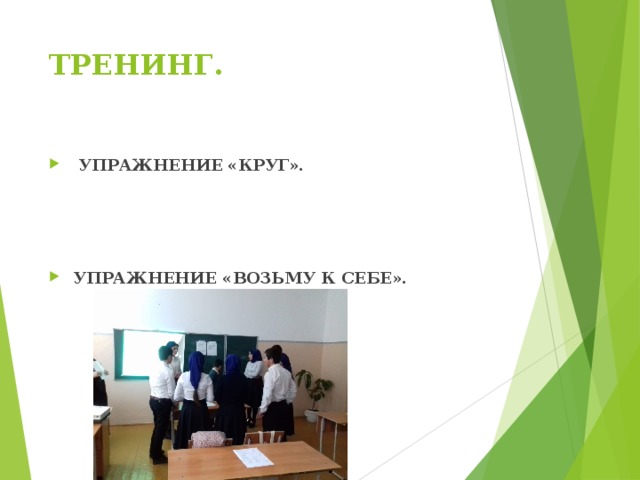 ТРЕНИНГ.

УПРАЖНЕНИЕ «КРУГ».

УПРАЖНЕНИЕ «ВОЗЬМУ К СЕБЕ».